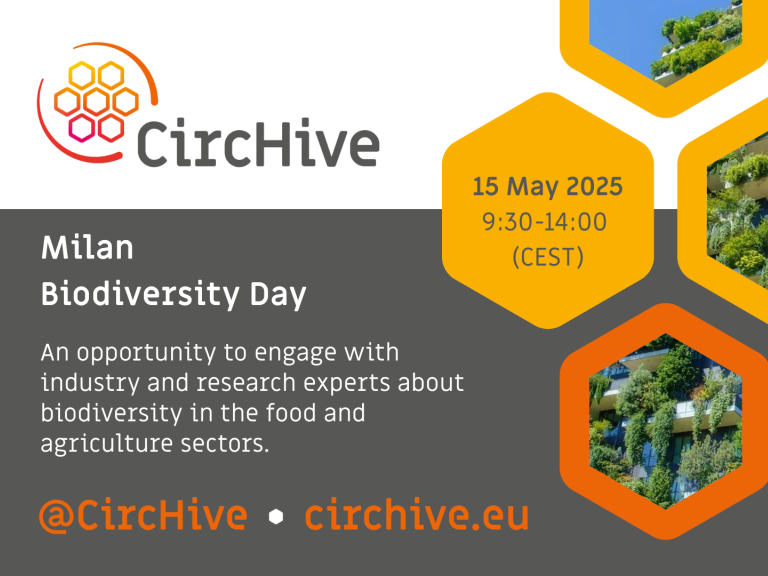 CircHive

15 May 2025
9:30-14:00
(CEST)

Milan
Biodiversity Day

An opportunity to engage with industry and research experts about biodiversity in the food and agriculture sectors.

@CircHive • circhive.eu